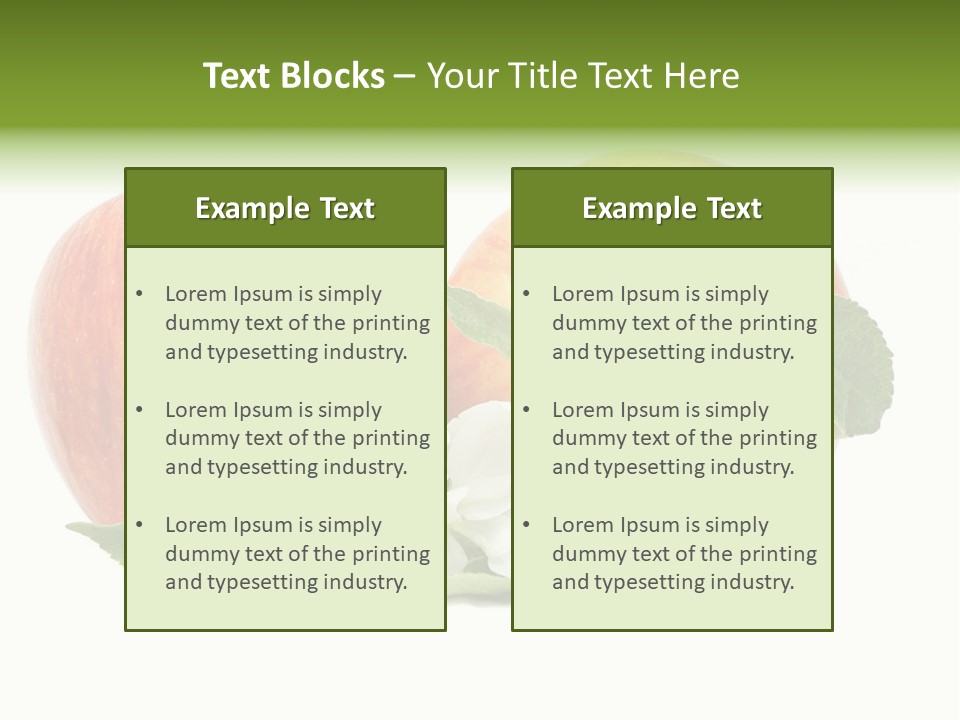 Text Blocks – Your Title Text Here

Example Text

• Lorem Ipsum is simply dummy text of the printing and typesetting industry.

• Lorem Ipsum is simply dummy text of the printing and typesetting industry.

• Lorem Ipsum is simply dummy text of the printing and typesetting industry.

Example Text

• Lorem Ipsum is simply dummy text of the printing and typesetting industry.

• Lorem Ipsum is simply dummy text of the printing and typesetting industry.

• Lorem Ipsum is simply dummy text of the printing and typesetting industry.